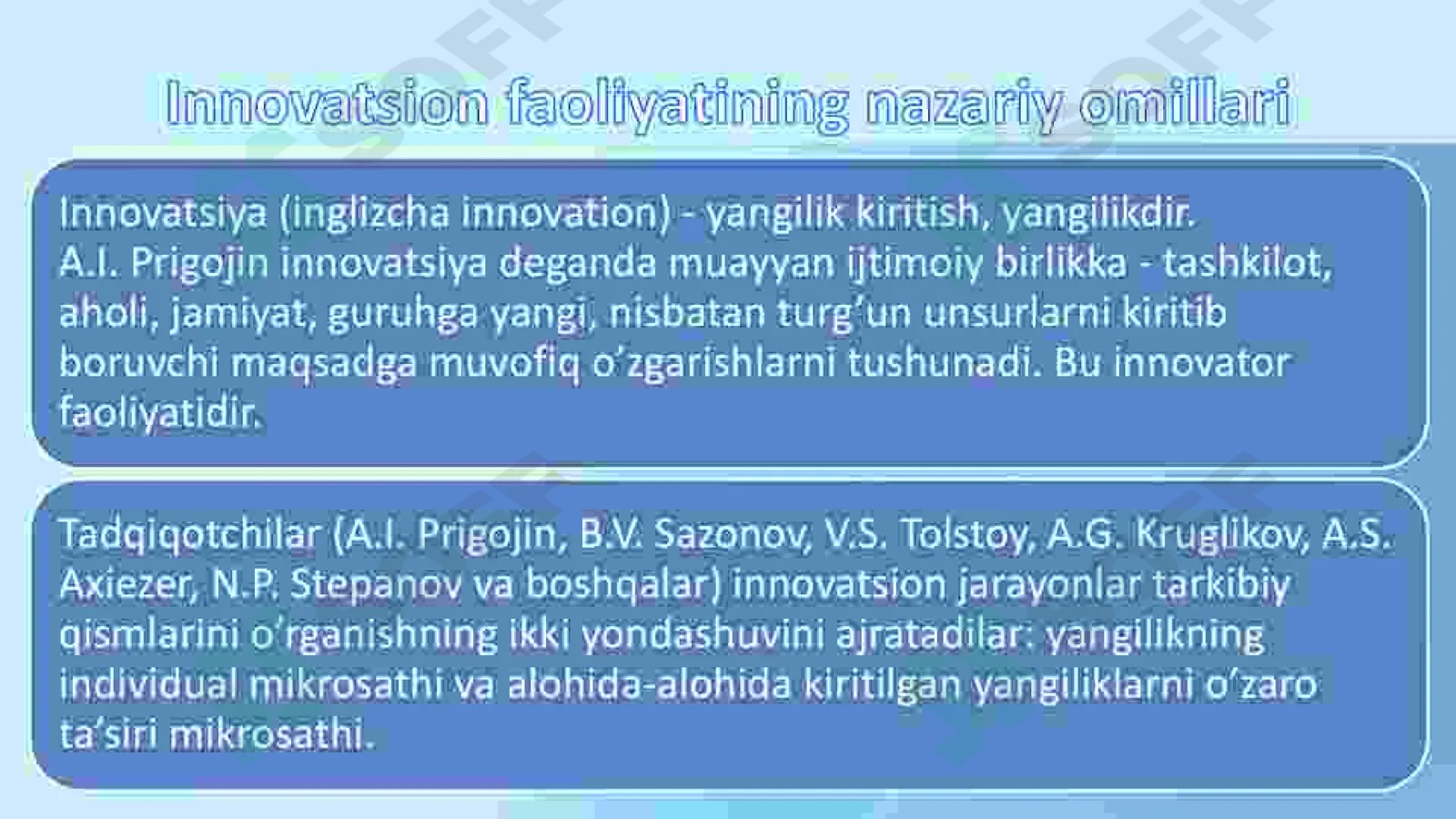 Innovatsion faoliyatining nazariy omillari

Innovatsiya (inglizcha innovation) - yangilik kiritish, yangilikdir. A.I. Prigojin innovatsiya deganda muayyan ijtimoiy birlikka - tashkilot, aholi, jamiyat, guruhga yangi, nisbatan turg'un unsurlarni kiritib boruvchi maqsadga muvofiq o'zgarishlarni tushunadi. Bu innovator faoliyatidir.

Tadqiqotchilar (A.I. Prigojin, B.V. Sazonov, V.S. Tolstoy, A.G. Kruglikov, A.S. Axiezer, N.P. Stepanov va boshqalar) innovatsion jarayonlar tarkibiy qismlarini o'rganishning ikki yondashuvini ajratadilar: yangilikning individual mikrosathi va alohida-alohida kiritilgan yangiliklarni o'zaro ta'siri mikrosathi.